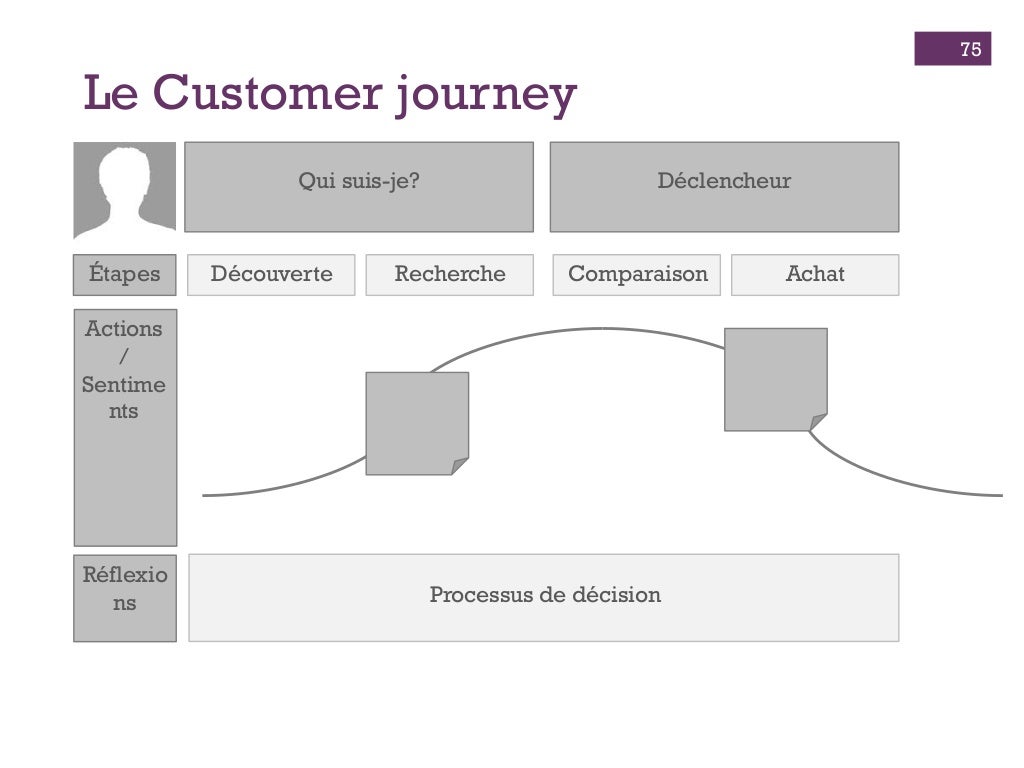 75

Le Customer journey

Qui suis-je?

Déclencheur

Étapes

Découverte

Recherche

Comparaison

Achat

Actions / Sentiments

Réflexions

Processus de décision